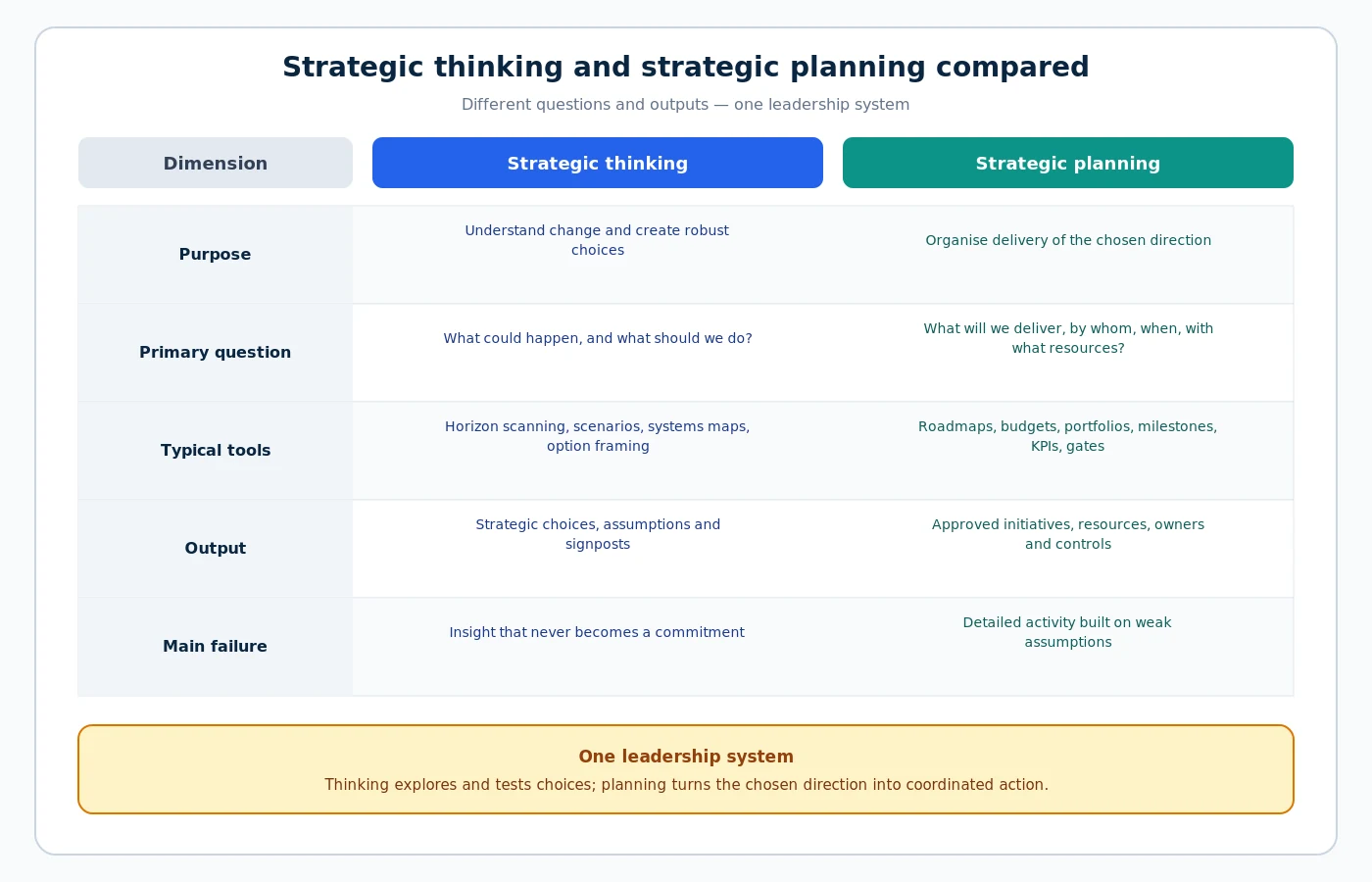 Strategic thinking and strategic planning compared

Different questions and outputs — one leadership system

| Dimension | Strategic thinking | Strategic planning |
|---|---|---|
| Purpose | Understand change and create robust choices | Organise delivery of the chosen direction |
| Primary question | What could happen, and what should we do? | What will we deliver, by whom, when, with what resources? |
| Typical tools | Horizon scanning, scenarios, systems maps, option framing | Roadmaps, budgets, portfolios, milestones, KPIs, gates |
| Output | Strategic choices, assumptions and signposts | Approved initiatives, resources, owners and controls |
| Main failure | Insight that never becomes a commitment | Detailed activity built on weak assumptions |

One leadership system

Thinking explores and tests choices; planning turns the chosen direction into coordinated action.